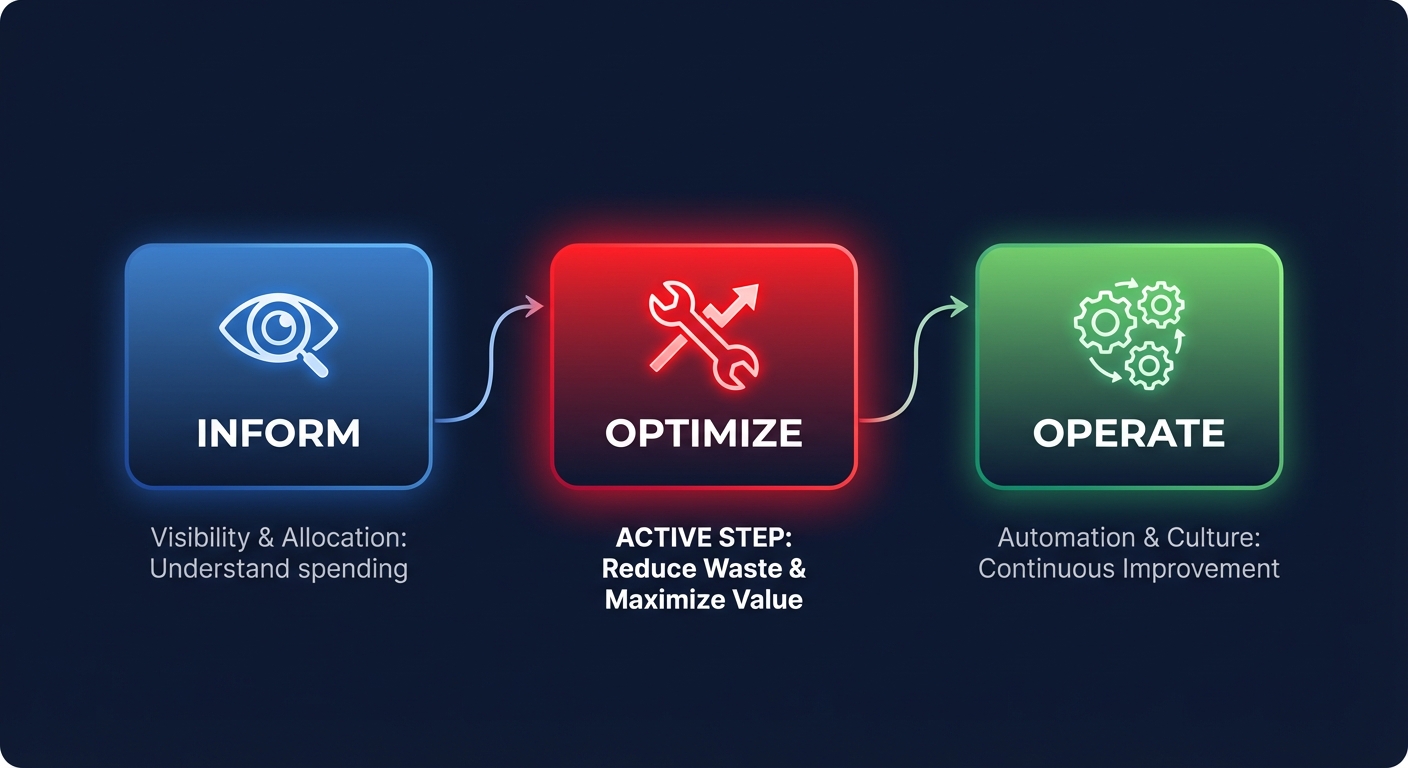 INFORM

Visibility & Allocation: Understand spending

OPTIMIZE

ACTIVE STEP: Reduce Waste & Maximize Value

OPERATE

Automation & Culture: Continuous Improvement